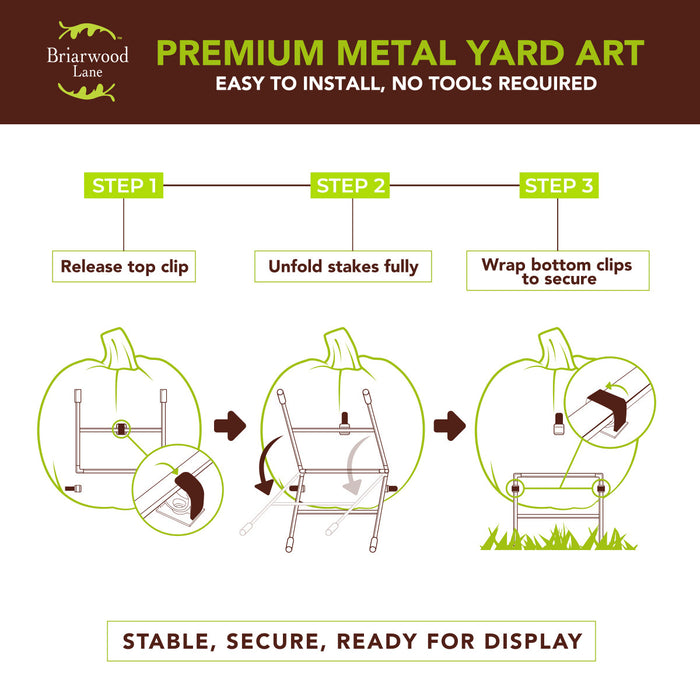 Briarwood Lane™

PREMIUM METAL YARD ART
EASY TO INSTALL, NO TOOLS REQUIRED

STEP 1
Release top clip

STEP 2
Unfold stakes fully

STEP 3
Wrap bottom clips to secure

STABLE, SECURE, READY FOR DISPLAY